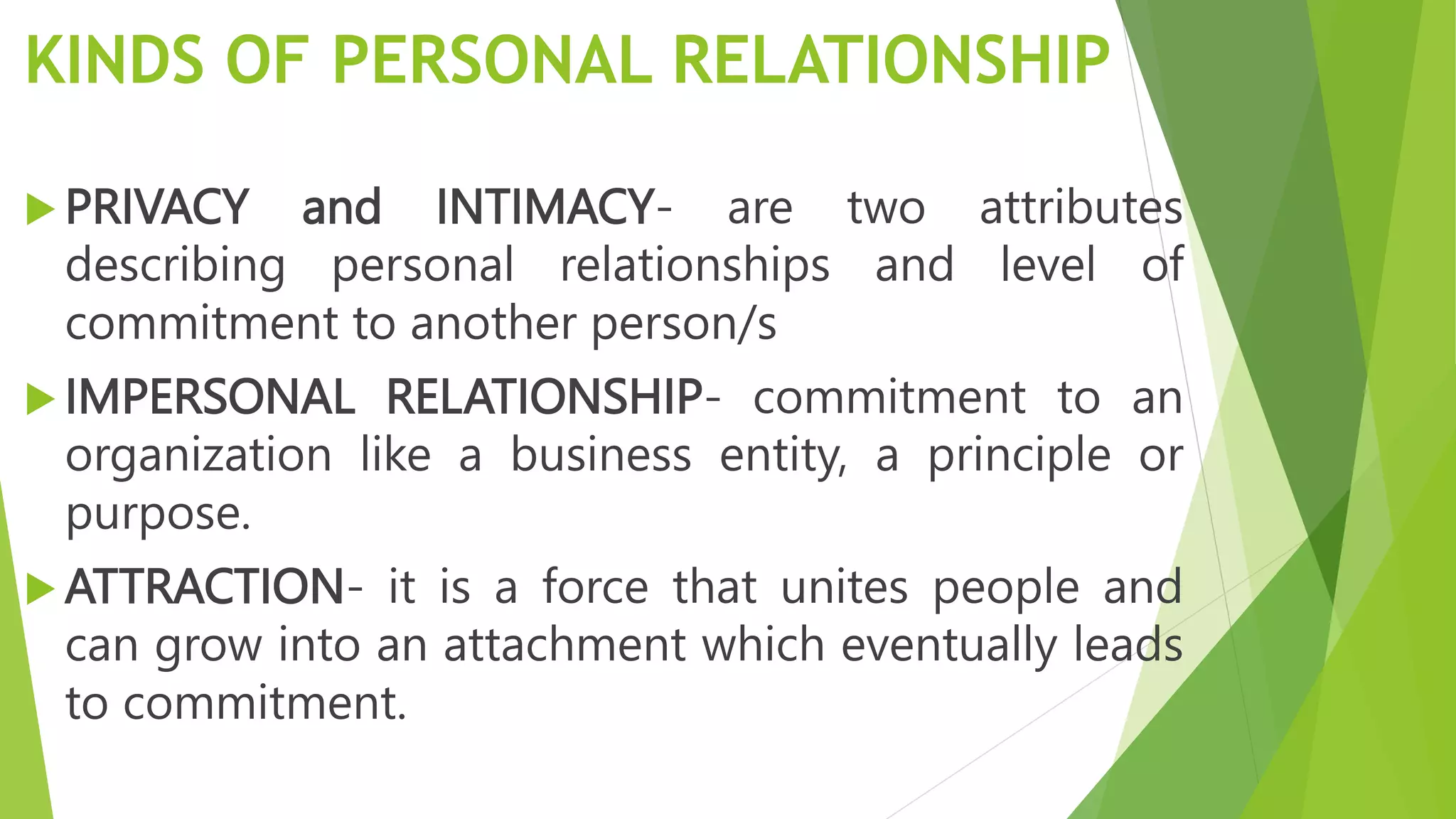 KINDS OF PERSONAL RELATIONSHIP

PRIVACY and INTIMACY- are two attributes describing personal relationships and level of commitment to another person/s

IMPERSONAL RELATIONSHIP- commitment to an organization like a business entity, a principle or purpose.

ATTRACTION- it is a force that unites people and can grow into an attachment which eventually leads to commitment.